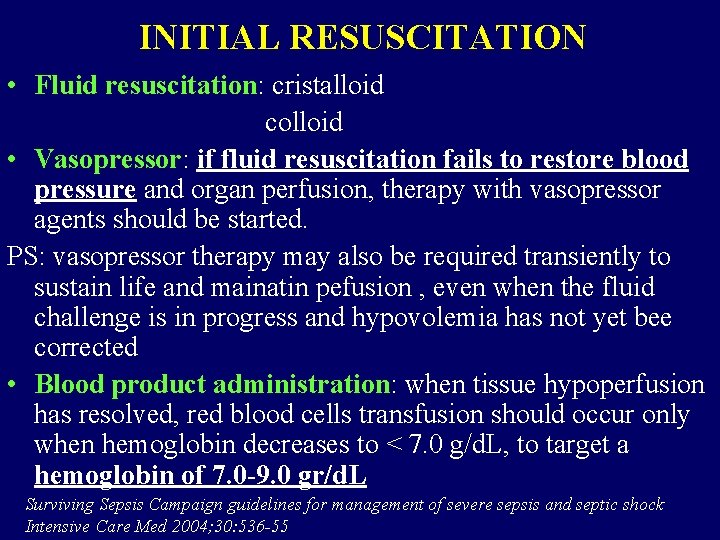 INITIAL RESUSCITATION

• Fluid resuscitation: cristalloid
colloid

• Vasopressor: if fluid resuscitation fails to restore blood pressure and organ perfusion, therapy with vasopressor agents should be started.

PS: vasopressor therapy may also be required transiently to sustain life and mainatin pefusion , even when the fluid challenge is in progress and hypovolemia has not yet bee corrected

• Blood product administration: when tissue hypoperfusion has resolved, red blood cells transfusion should occur only when hemoglobin decreases to < 7.0 g/dL, to target a hemoglobin of 7.0-9.0 gr/dL

Surviving Sepsis Campaign guidelines for management of severe sepsis and septic shock
Intensive Care Med 2004;30:536-55